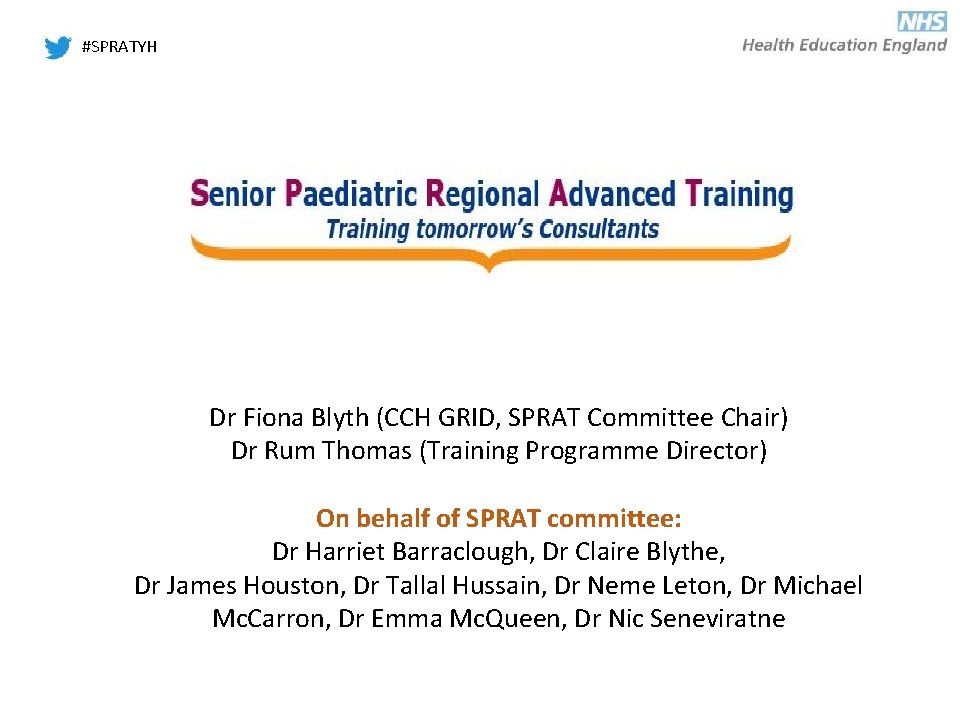 #SPRATYH

NHS
Health Education England

Senior Paediatric Regional Advanced Training
Training tomorrow's Consultants

Dr Fiona Blyth (CCH GRID, SPRAT Committee Chair)
Dr Rum Thomas (Training Programme Director)

On behalf of SPRAT committee:
Dr Harriet Barraclough, Dr Claire Blythe, Dr James Houston, Dr Tallal Hussain, Dr Neme Leton, Dr Michael McCarron, Dr Emma McQueen, Dr Nic Seneviratne